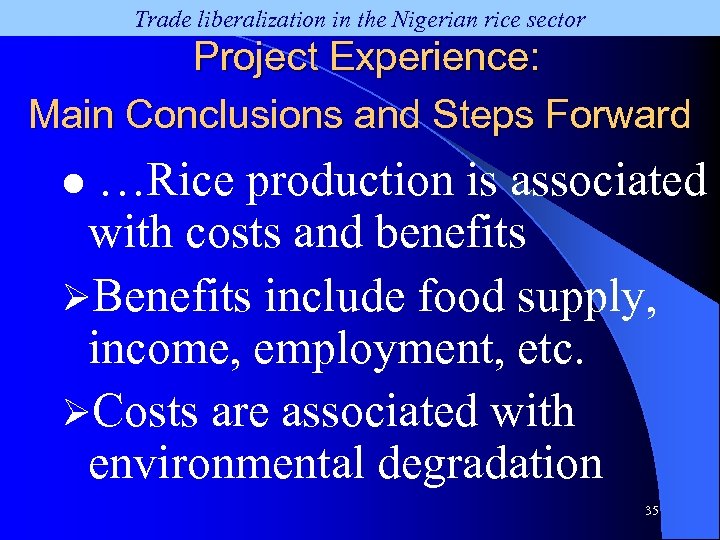 Trade liberalization in the Nigerian rice sector

Project Experience:
Main Conclusions and Steps Forward

● …Rice production is associated with costs and benefits

➢Benefits include food supply, income, employment, etc.

➢Costs are associated with environmental degradation

35